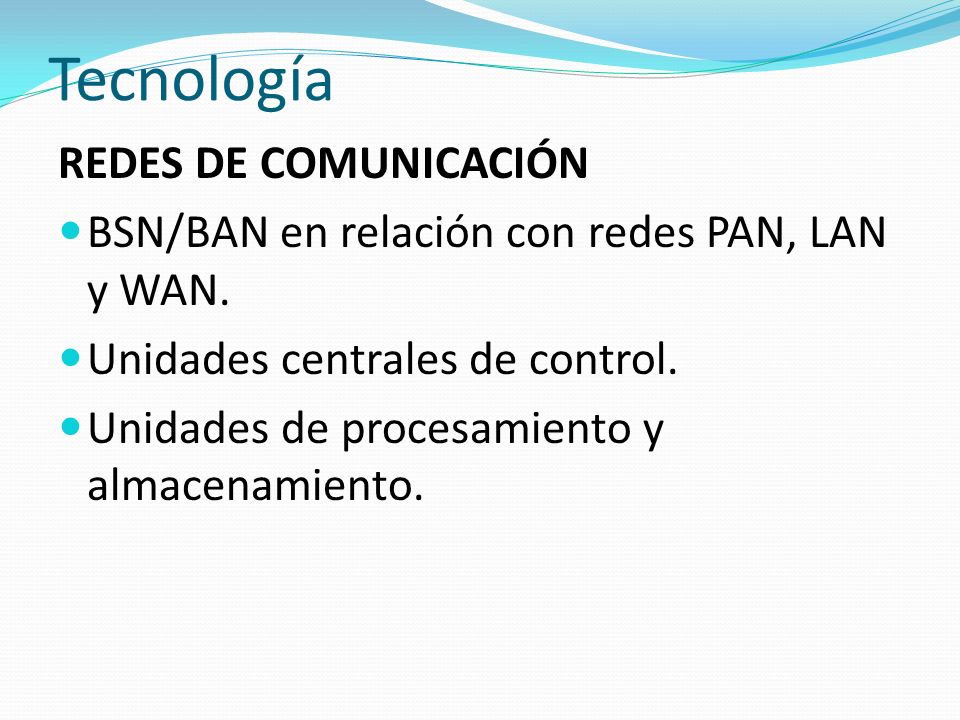 Tecnología

REDES DE COMUNICACIÓN

- BSN/BAN en relación con redes PAN, LAN y WAN.
- Unidades centrales de control.
- Unidades de procesamiento y almacenamiento.